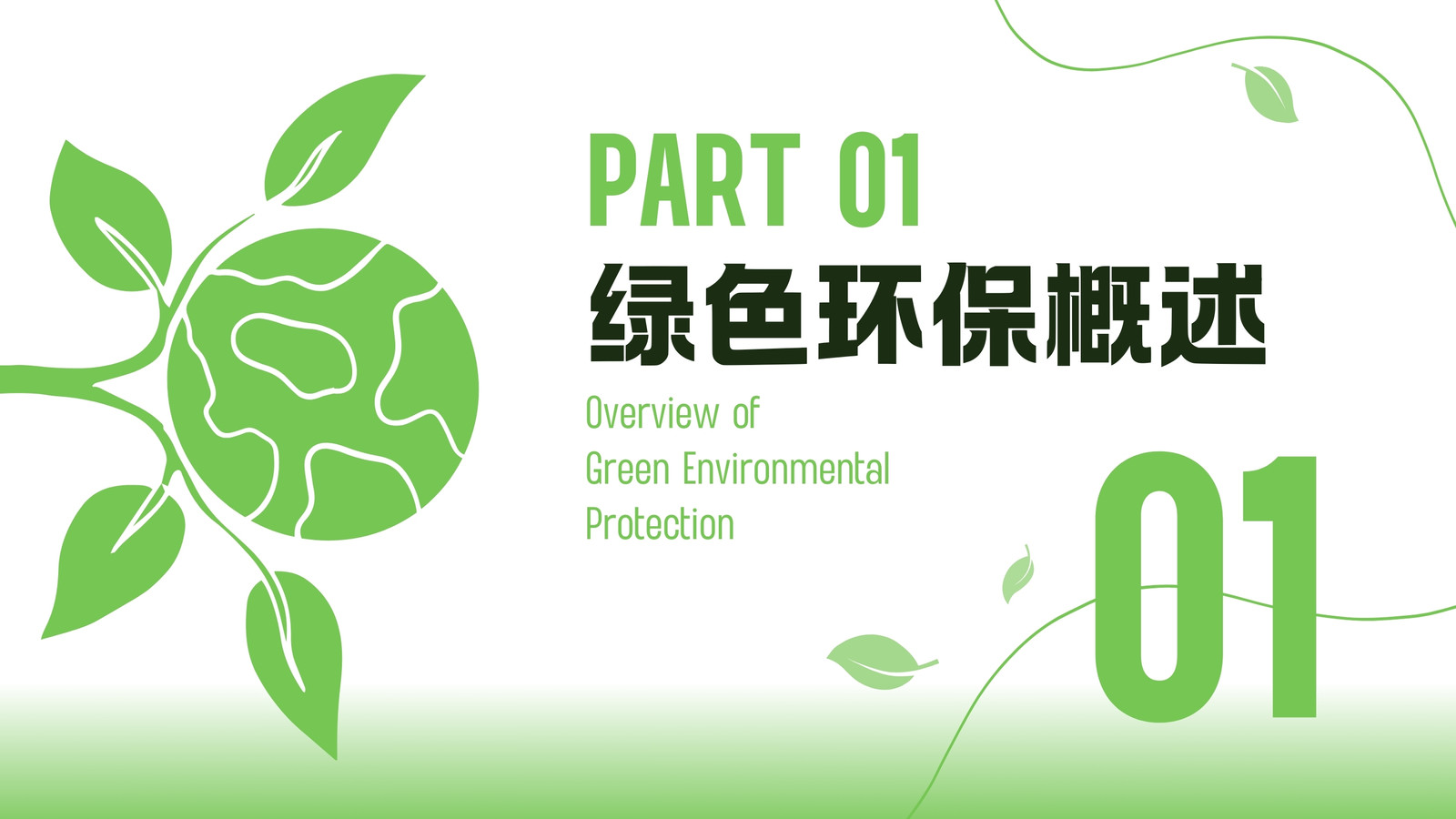 PART 01
绿色环保概述
Overview of Green Environmental Protection

01